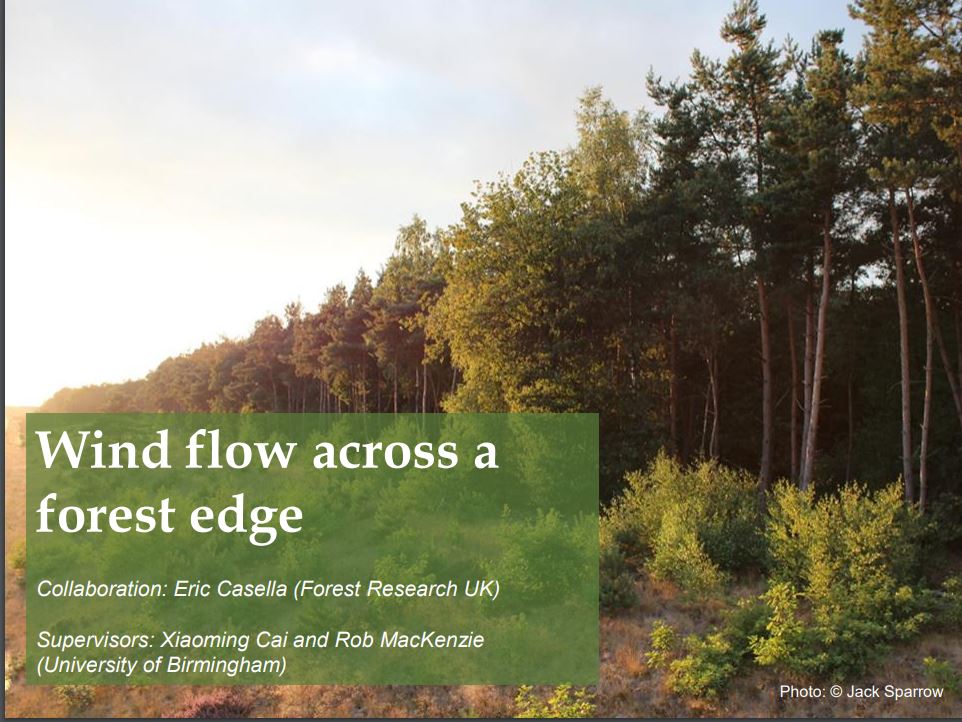 Wind flow across a forest edge

Collaboration: Eric Casella (Forest Research UK)

Supervisors: Xiaoming Cai and Rob MacKenzie (University of Birmingham)

Photo: © Jack Sparrow